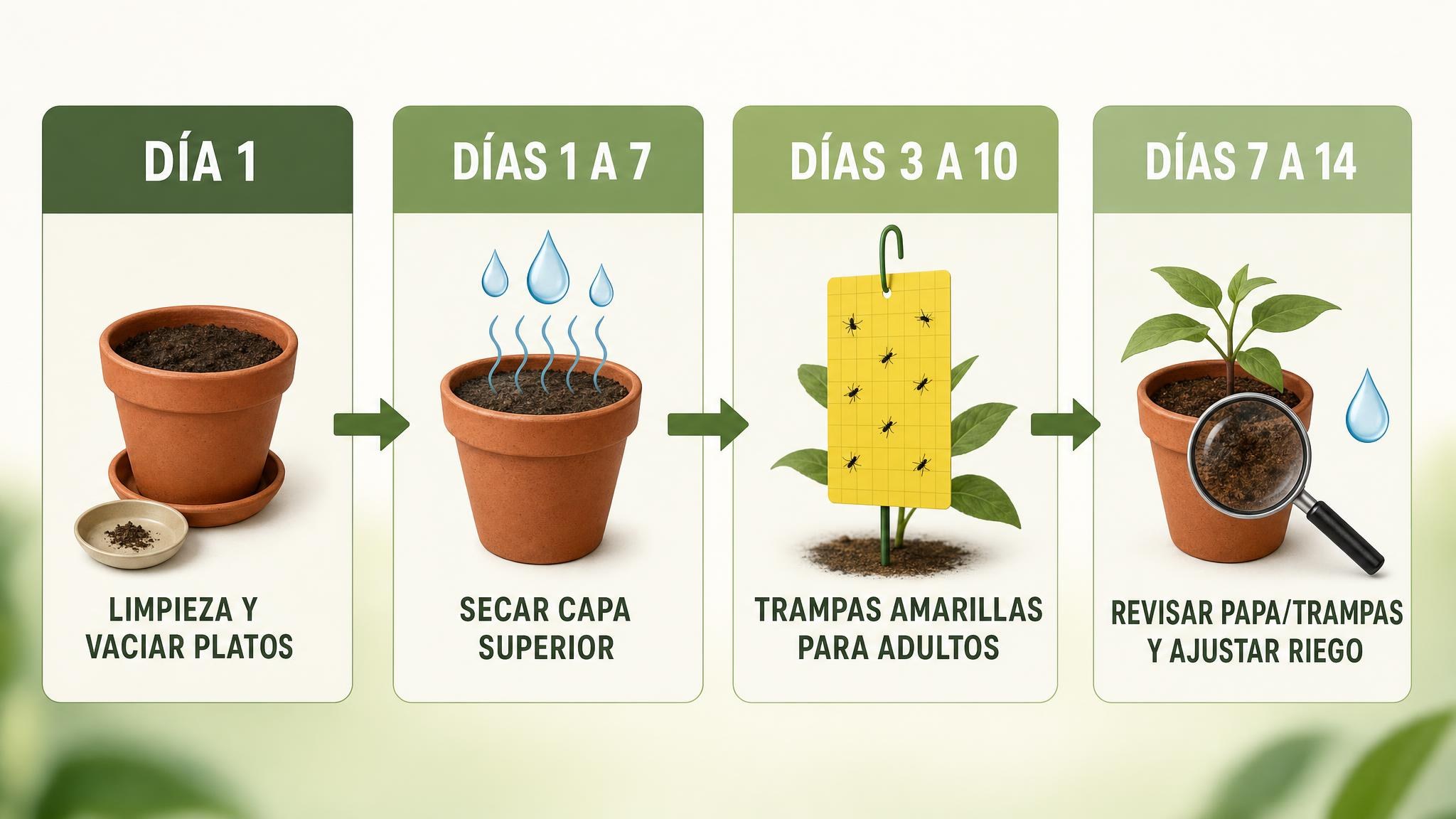 DÍA 1

LIMPIEZA Y VACIAR PLATOS

DÍAS 1 A 7

SECAR CAPA SUPERIOR

DÍAS 3 A 10

TRAMPAS AMARILLAS PARA ADULTOS

DÍAS 7 A 14

REVISAR PAPA/TRAMPAS Y AJUSTAR RIEGO